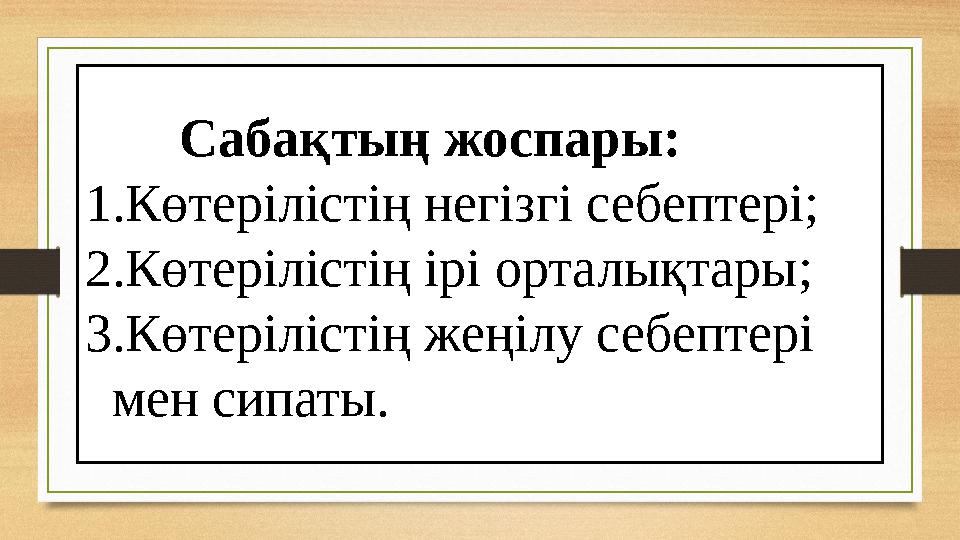 Сабақтың жоспары:

1.Көтерілістің негізгі себептері;
2.Көтерілістің ірі орталықтары;
3.Көтерілістің жеңілу себептері мен сипаты.